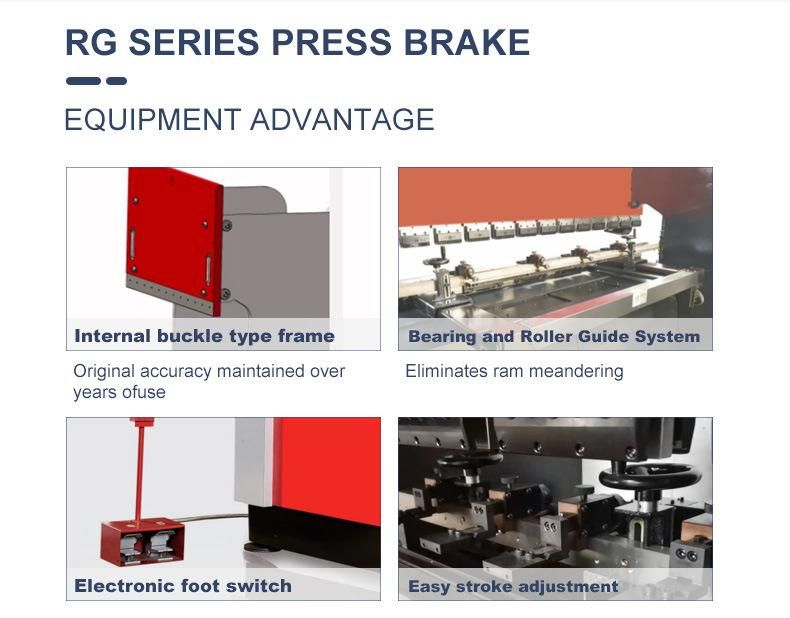 RG SERIES PRESS BRAKE

EQUIPMENT ADVANTAGE

Internal buckle type frame

Original accuracy maintained over years ofuse

Bearing and Roller Guide System

Eliminates ram meandering

Electronic foot switch

Easy stroke adjustment